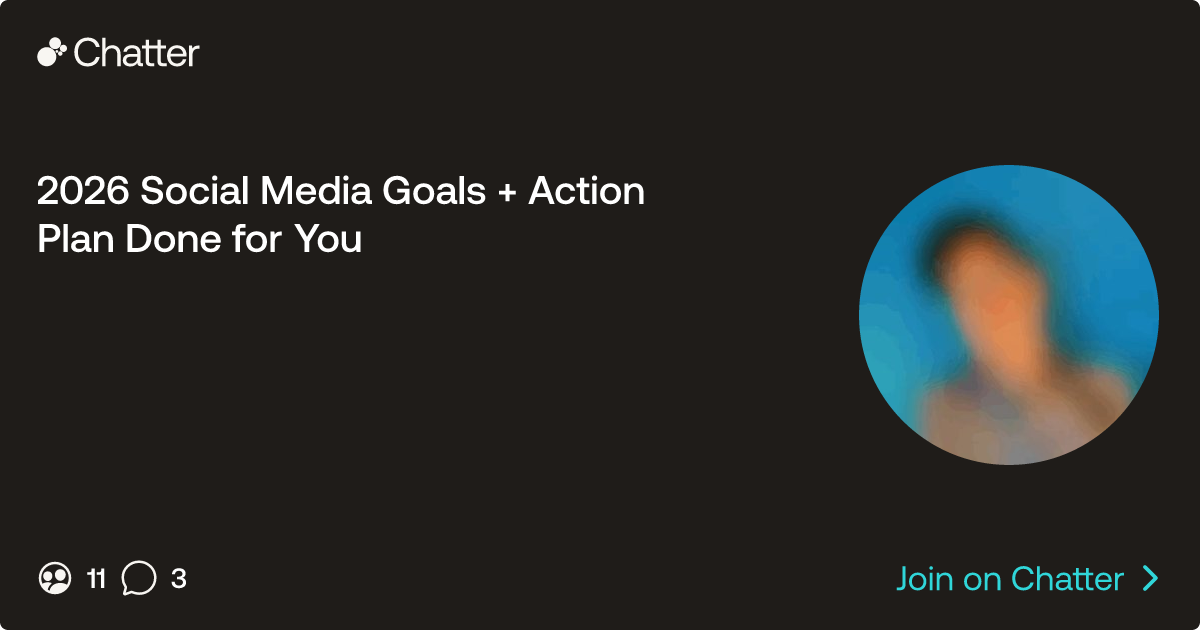 Chatter

2026 Social Media Goals + Action Plan Done for You

11 3

Join on Chatter